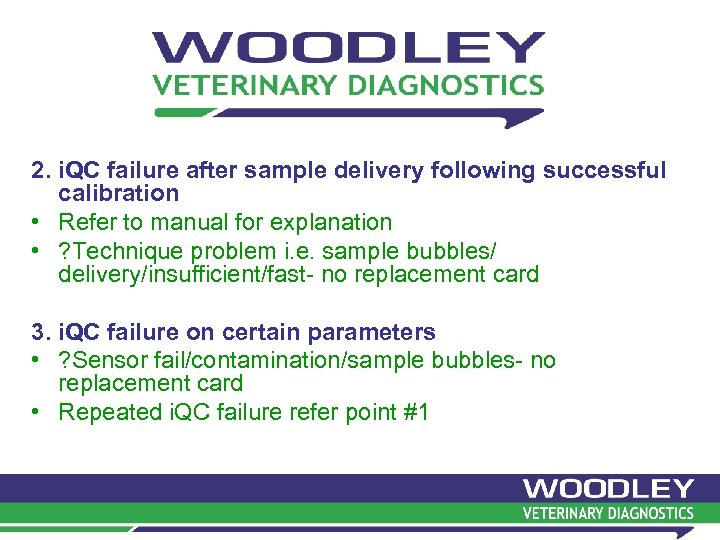 WOODLEY
VETERINARY DIAGNOSTICS

2. iQC failure after sample delivery following successful calibration
• Refer to manual for explanation
• ?Technique problem i.e. sample bubbles/ delivery/insufficient/fast- no replacement card

3. iQC failure on certain parameters
• ?Sensor fail/contamination/sample bubbles- no replacement card
• Repeated iQC failure refer point #1

WOODLEY
VETERINARY DIAGNOSTICS